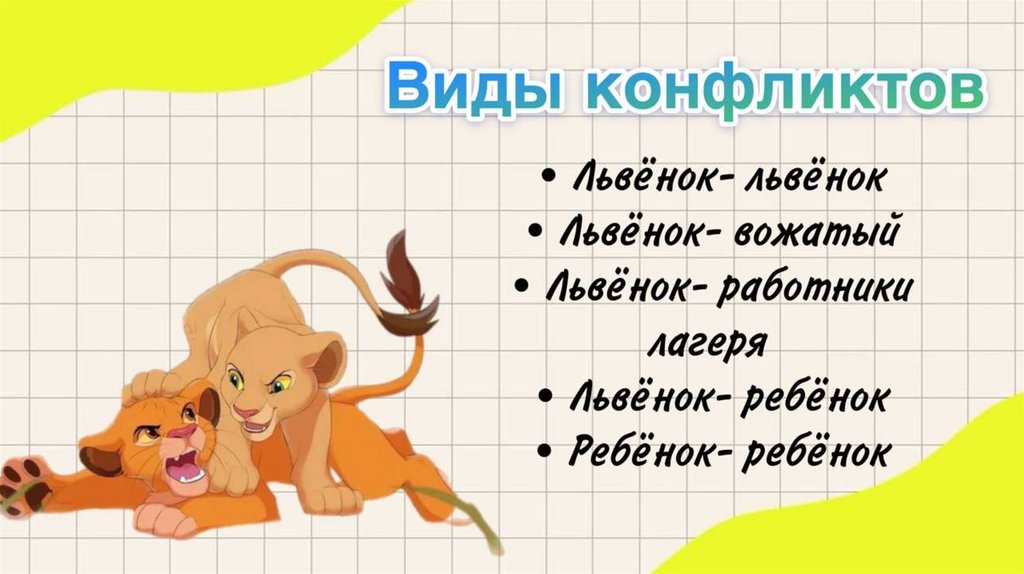 Виды конфликтов

• Львёнок- львёнок
• Львёнок- вожатый
• Львёнок- работники лагеря
• Львёнок- ребёнок
• Ребёнок- ребёнок